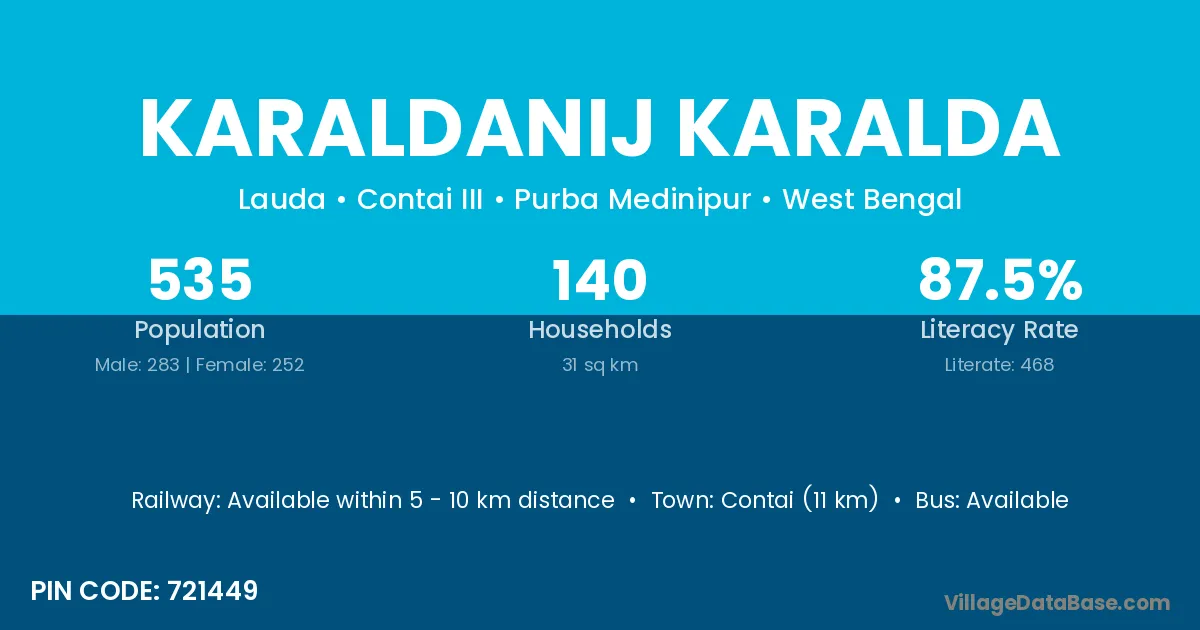 KARALDANIJ KARALDA

Lauda • Contai III • Purba Medinipur • West Bengal

535
Population
Male: 283 | Female: 252

140
Households
31 sq km

87.5%
Literacy Rate
Literate: 468

Railway: Available within 5 - 10 km distance • Town: Contai (11 km) • Bus: Available

PIN CODE: 721449

VillageDataBase.com